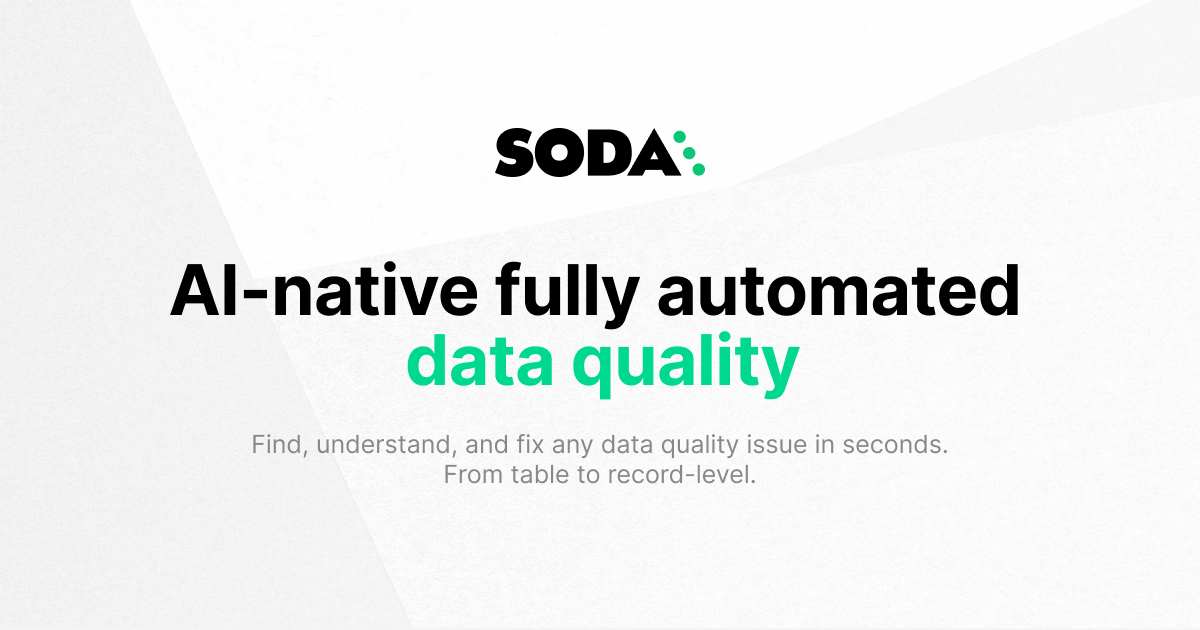 SODA

AI-native fully automated data quality

Find, understand, and fix any data quality issue in seconds. From table to record-level.